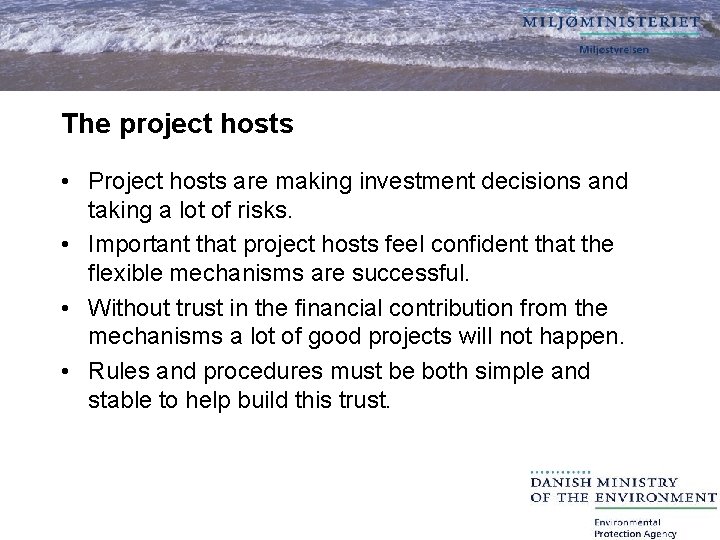 MILJØMINISTERIET
Miljøstyrelsen

The project hosts

• Project hosts are making investment decisions and taking a lot of risks.
• Important that project hosts feel confident that the flexible mechanisms are successful.
• Without trust in the financial contribution from the mechanisms a lot of good projects will not happen.
• Rules and procedures must be both simple and stable to help build this trust.

DANISH MINISTRY OF THE ENVIRONMENT
Environmental Protection Agency